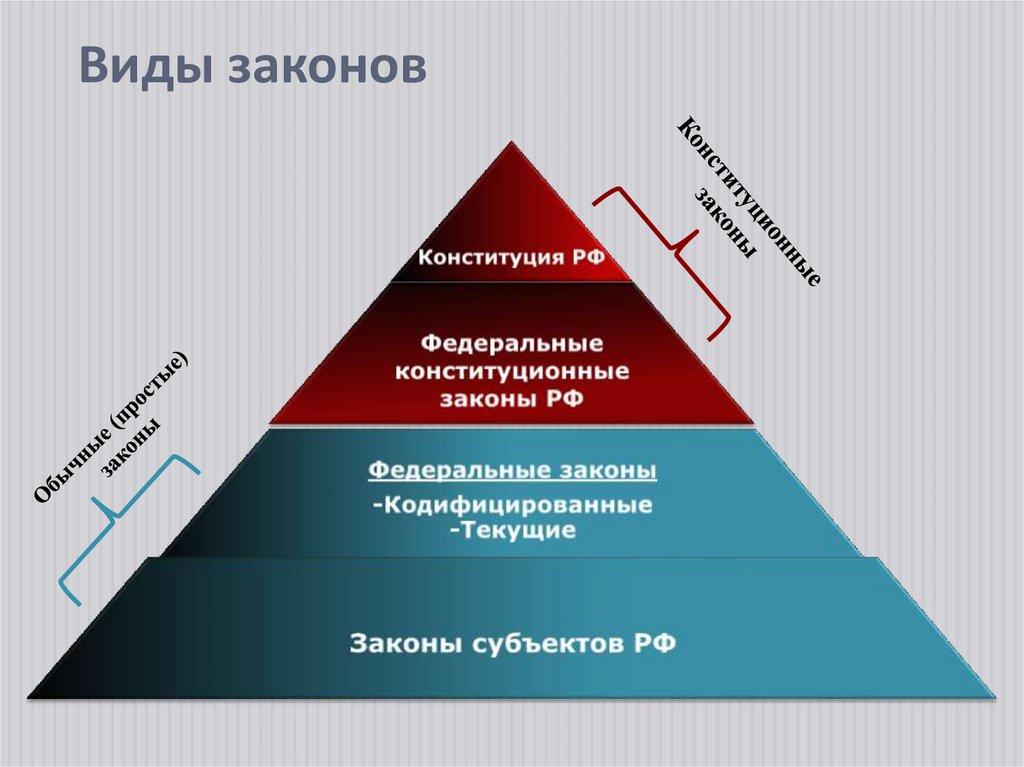 Виды законов

Конституционные законы

Конституция РФ

Федеральные конституционные законы РФ

Обычные (простые) законы

Федеральные законы
-Кодифицированные
-Текущие

Законы субъектов РФ